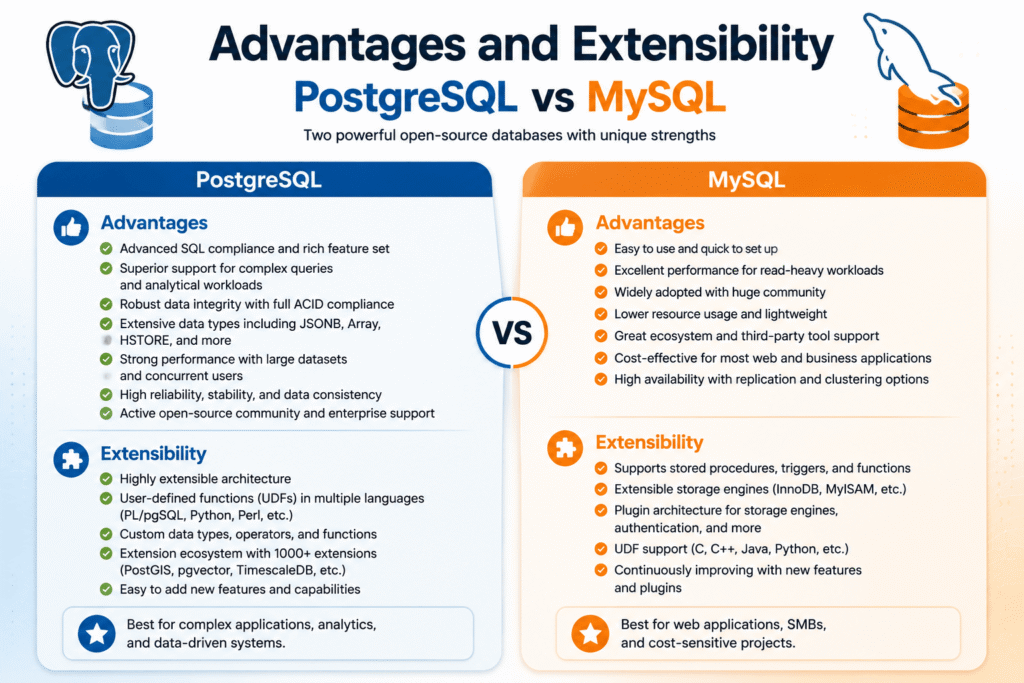 Advantages and Extensibility
PostgreSQL vs MySQL

Two powerful open-source databases with unique strengths

PostgreSQL

Advantages
Advanced SQL compliance and rich feature set
Superior support for complex queries and analytical workloads
Robust data integrity with full ACID compliance
Extensive data types including JSONB, Array, HSTORE, and more
Strong performance with large datasets and concurrent users
High reliability, stability, and data consistency
Active open-source community and enterprise support

Extensibility
Highly extensible architecture
User-defined functions (UDFs) in multiple languages (PL/pgSQL, Python, Perl, etc.)
Custom data types, operators, and functions
Extension ecosystem with 1000+ extensions (PostGIS, pgvector, TimescaleDB, etc.)
Easy to add new features and capabilities

Best for complex applications, analytics, and data-driven systems.

VS

MySQL

Advantages
Easy to use and quick to set up
Excellent performance for read-heavy workloads
Widely adopted with huge community
Lower resource usage and lightweight
Great ecosystem and third-party tool support
Cost-effective for most web and business applications
High availability with replication and clustering options

Extensibility
Supports stored procedures, triggers, and functions
Extensible storage engines (InnoDB, MyISAM, etc.)
Plugin architecture for storage engines, authentication, and more
UDF support (C, C++, Java, Python, etc.)
Continuously improving with new features and plugins

Best for web applications, SMBs, and cost-sensitive projects.